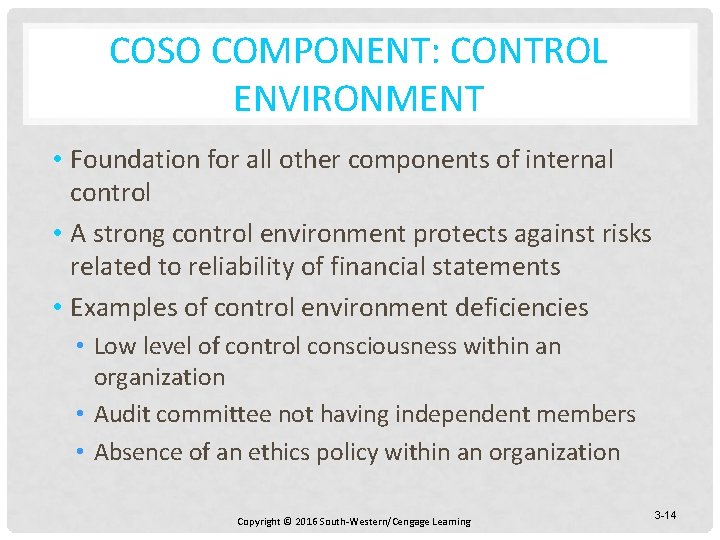 COSO COMPONENT: CONTROL ENVIRONMENT

• Foundation for all other components of internal control
• A strong control environment protects against risks related to reliability of financial statements
• Examples of control environment deficiencies
  • Low level of control consciousness within an organization
  • Audit committee not having independent members
  • Absence of an ethics policy within an organization

Copyright © 2016 South-Western/Cengage Learning

3-14